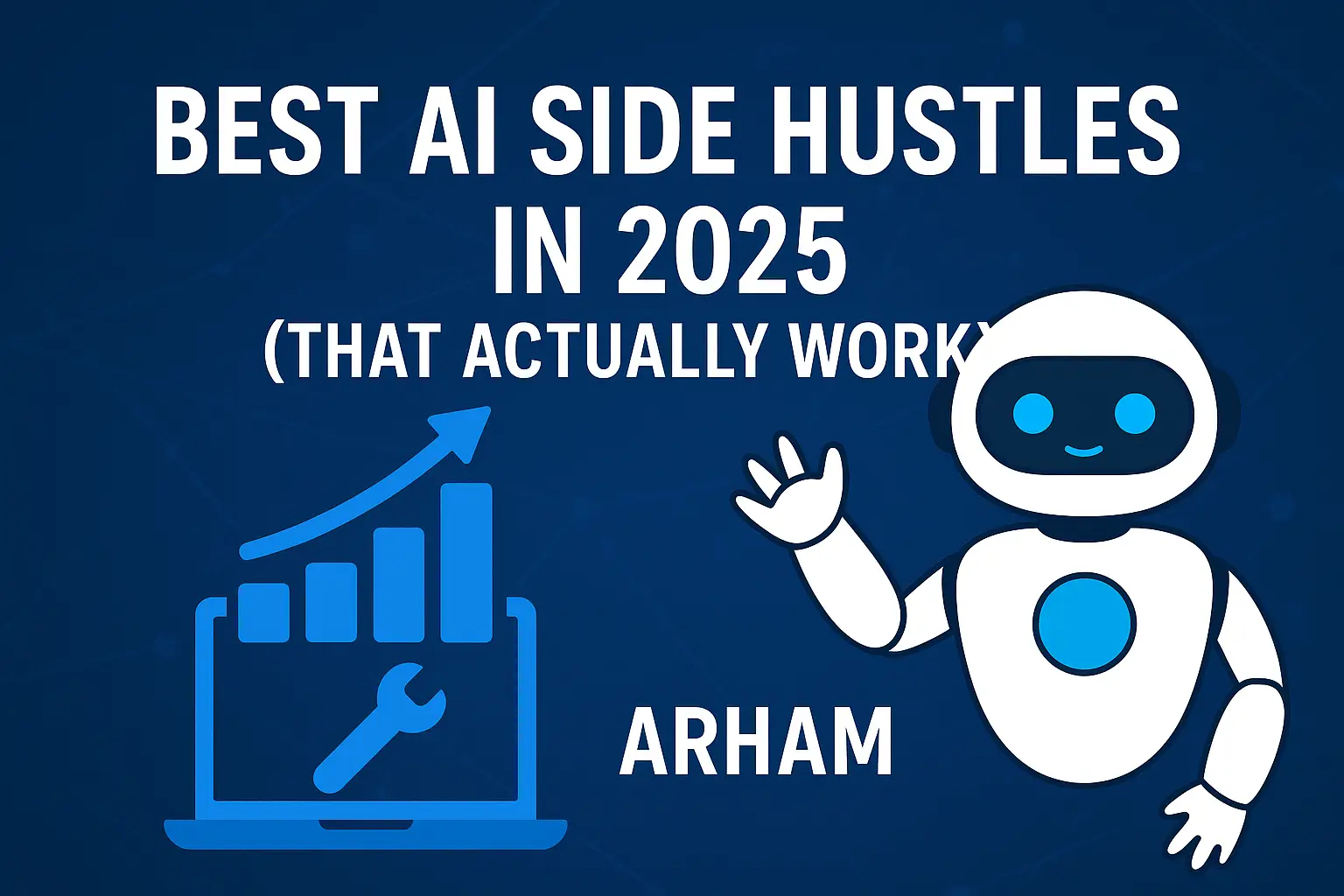 BEST AI SIDE HUSTLES IN 2025
(THAT ACTUALLY WORK)

ARHAM